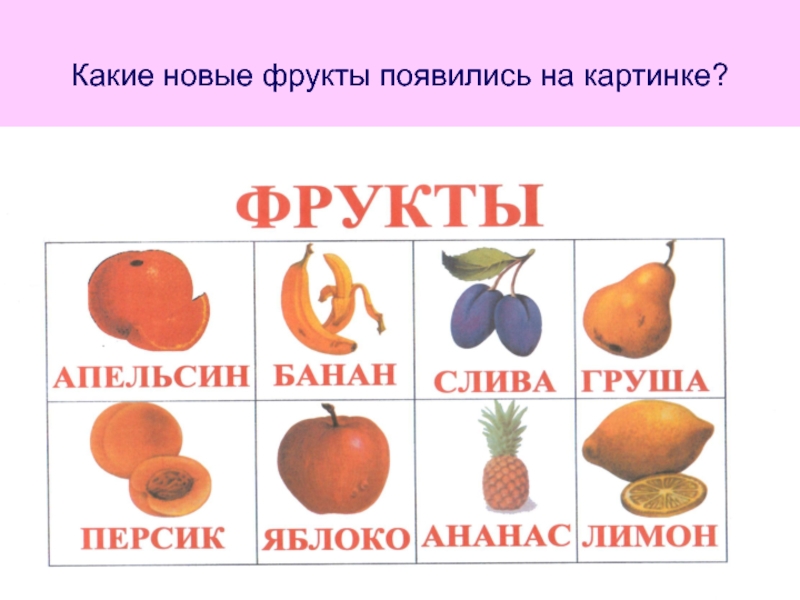 Какие новые фрукты появились на картинке?

ФРУКТЫ

| АПЕЛЬСИН | БАНАН | СЛИВА | ГРУША |
|---|---|---|---|
| ПЕРСИК | ЯБЛОКО | АНАНАС | ЛИМОН |